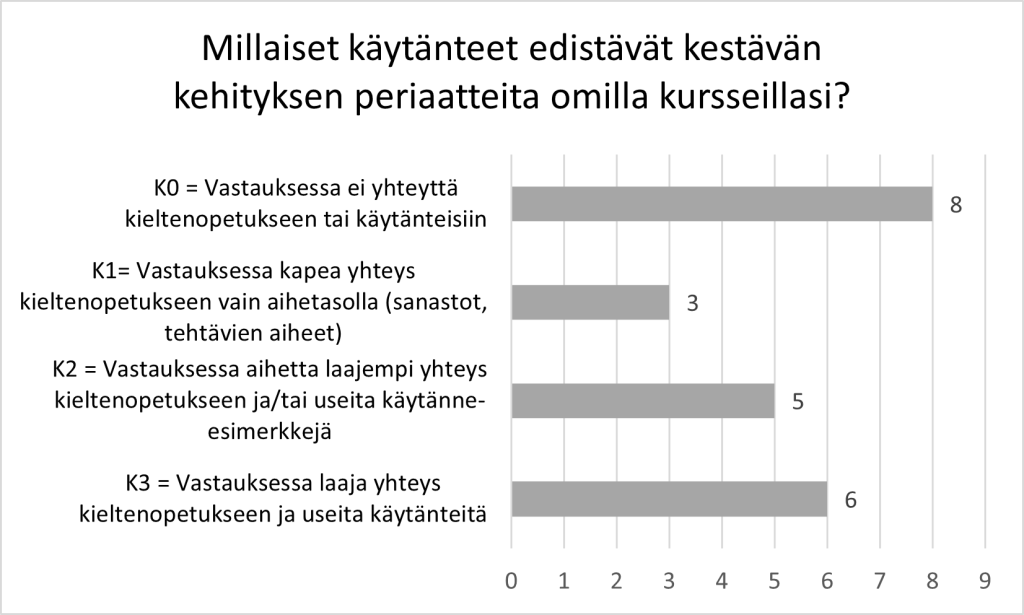 Millaiset käytänteet edistävät kestävän kehityksen periaatteita omilla kursseillasi?

K0 = Vastauksessa ei yhteyttä kieltenopetukseen tai käytänteisiin

8

K1= Vastauksessa kapea yhteys kieltenopetukseen vain aihetasolla (sanastot, tehtävien aiheet)

3

K2 = Vastauksessa aihetta laajempi yhteys kieltenopetukseen ja/tai useita käytänne-esimerkkejä

5

K3 = Vastauksessa laaja yhteys kieltenopetukseen ja useita käytänteitä

6

0 1 2 3 4 5 6 7 8 9